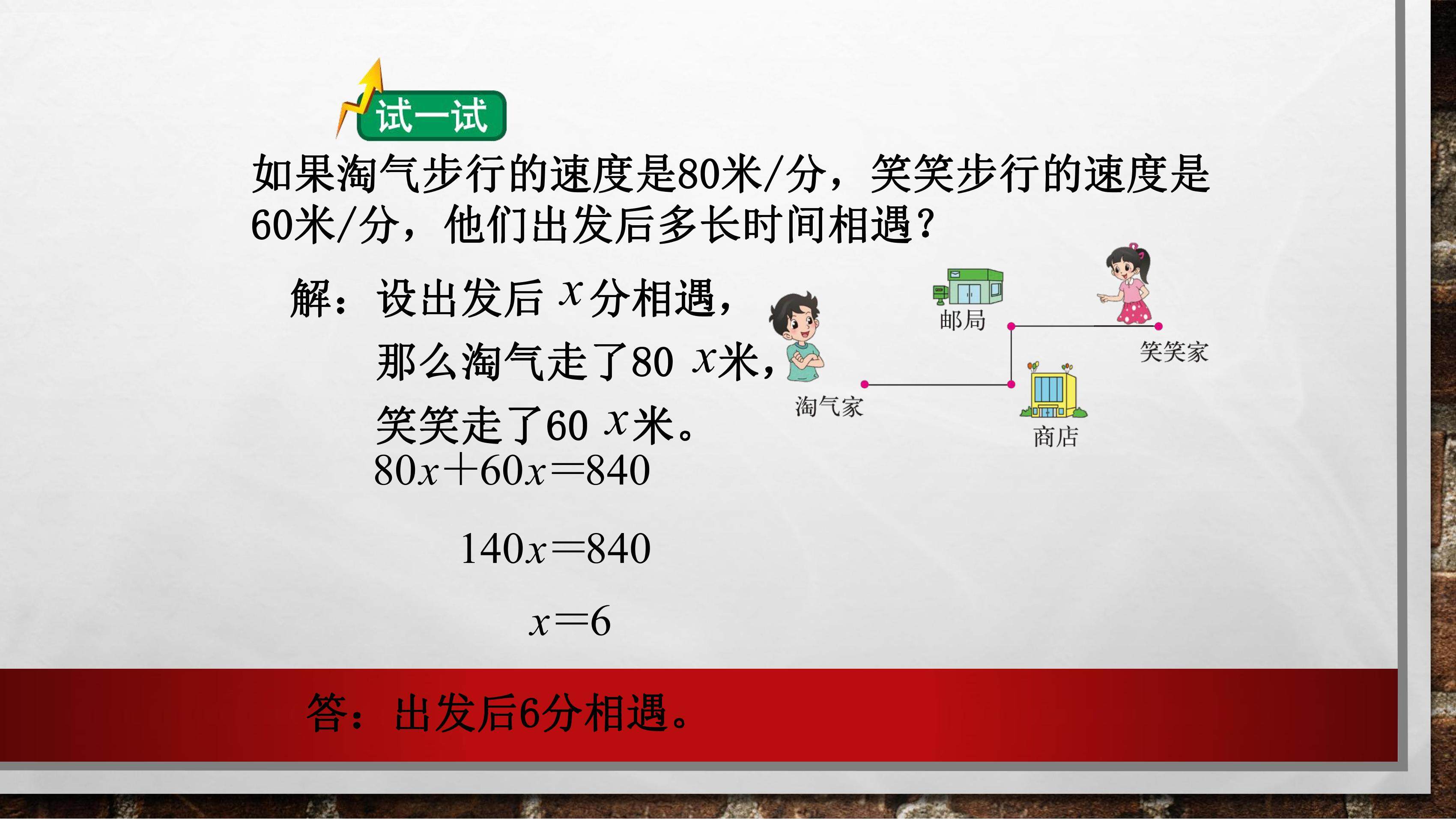 试一试

如果淘气步行的速度是80米/分，笑笑步行的速度是60米/分，他们出发后多长时间相遇？

解：设出发后 $x$ 分相遇，
那么淘气走了80 $x$米，
笑笑走了60 $x$米。

$80x+60x=840$

$140x=840$

$x=6$

邮局

笑笑家

淘气家

商店

答：出发后6分相遇。